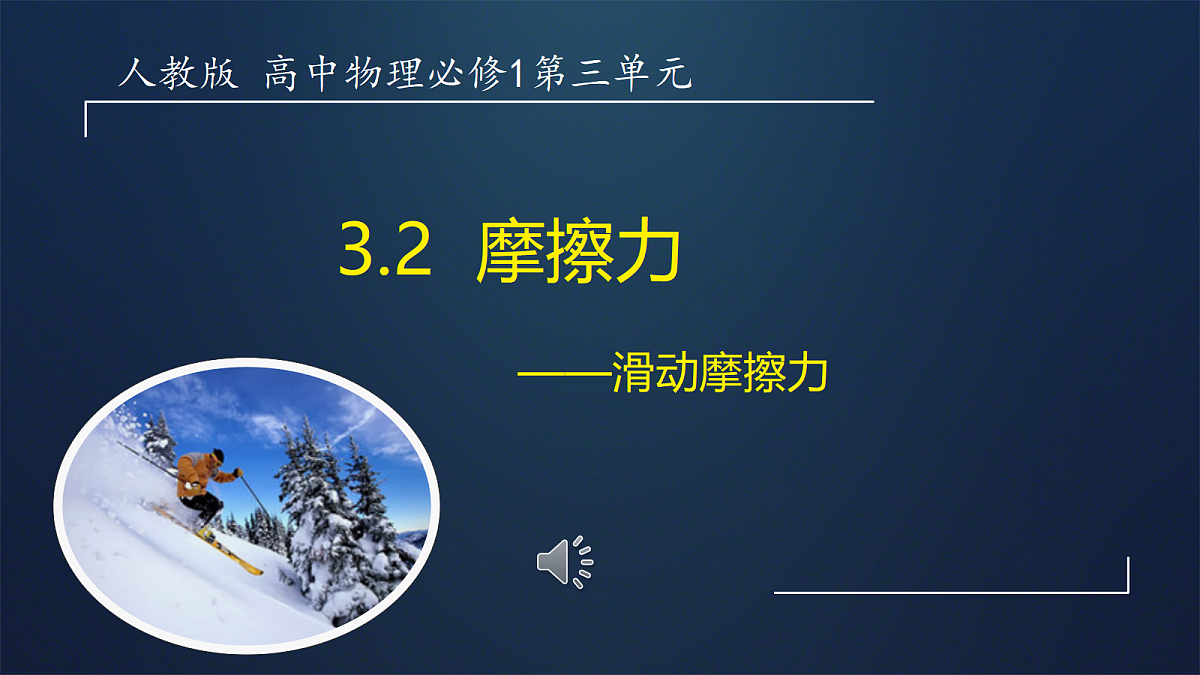 人教版 高中物理必修1第三单元

3.2 摩擦力

——滑动摩擦力